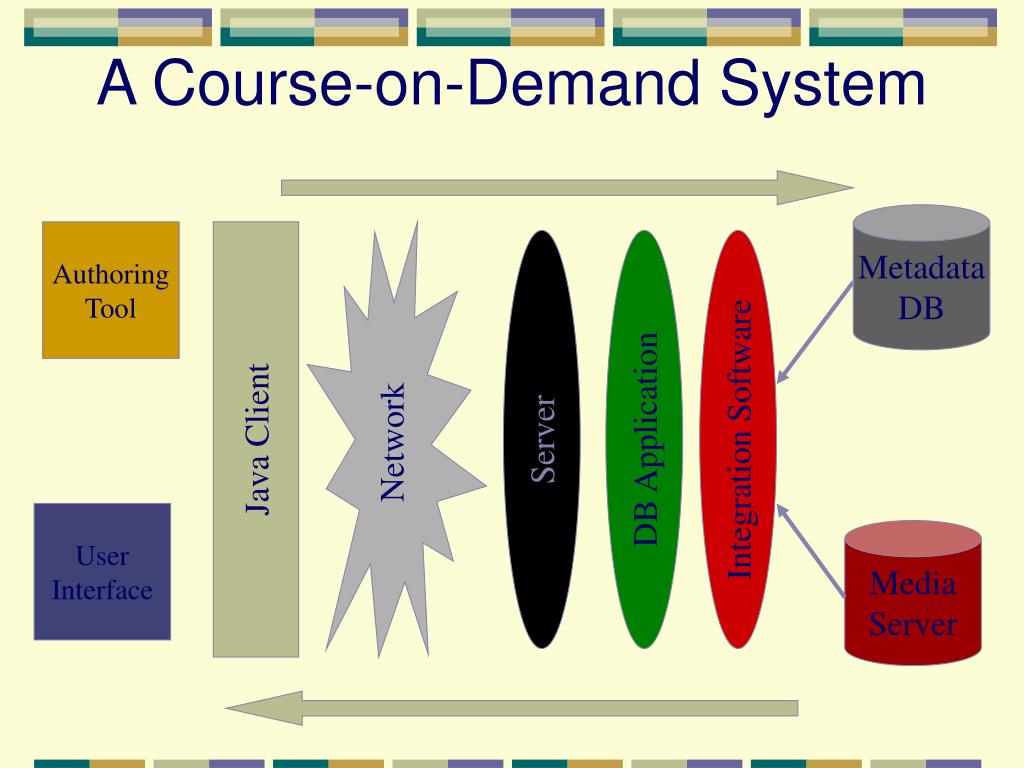 A Course-on-Demand System

Authoring Tool

User Interface

Java Client

Network

Server

DB Application

Integration Software

Metadata DB

Media Server